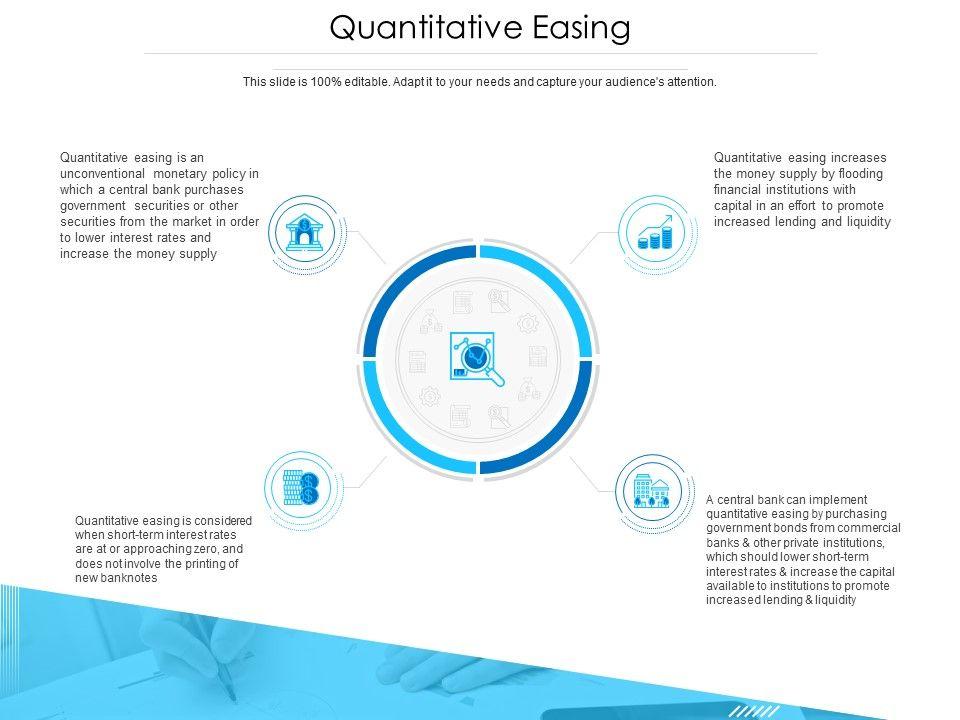 Quantitative Easing

This slide is 100% editable. Adapt it to your needs and capture your audience's attention.

Quantitative easing is an unconventional monetary policy in which a central bank purchases government securities or other securities from the market in order to lower interest rates and increase the money supply

Quantitative easing increases the money supply by flooding financial institutions with capital in an effort to promote increased lending and liquidity

Quantitative easing is considered when short-term interest rates are at or approaching zero, and does not involve the printing of new banknotes

A central bank can implement quantitative easing by purchasing government bonds from commercial banks & other private institutions, which should lower short-term interest rates & increase the capital available to institutions to promote increased lending & liquidity